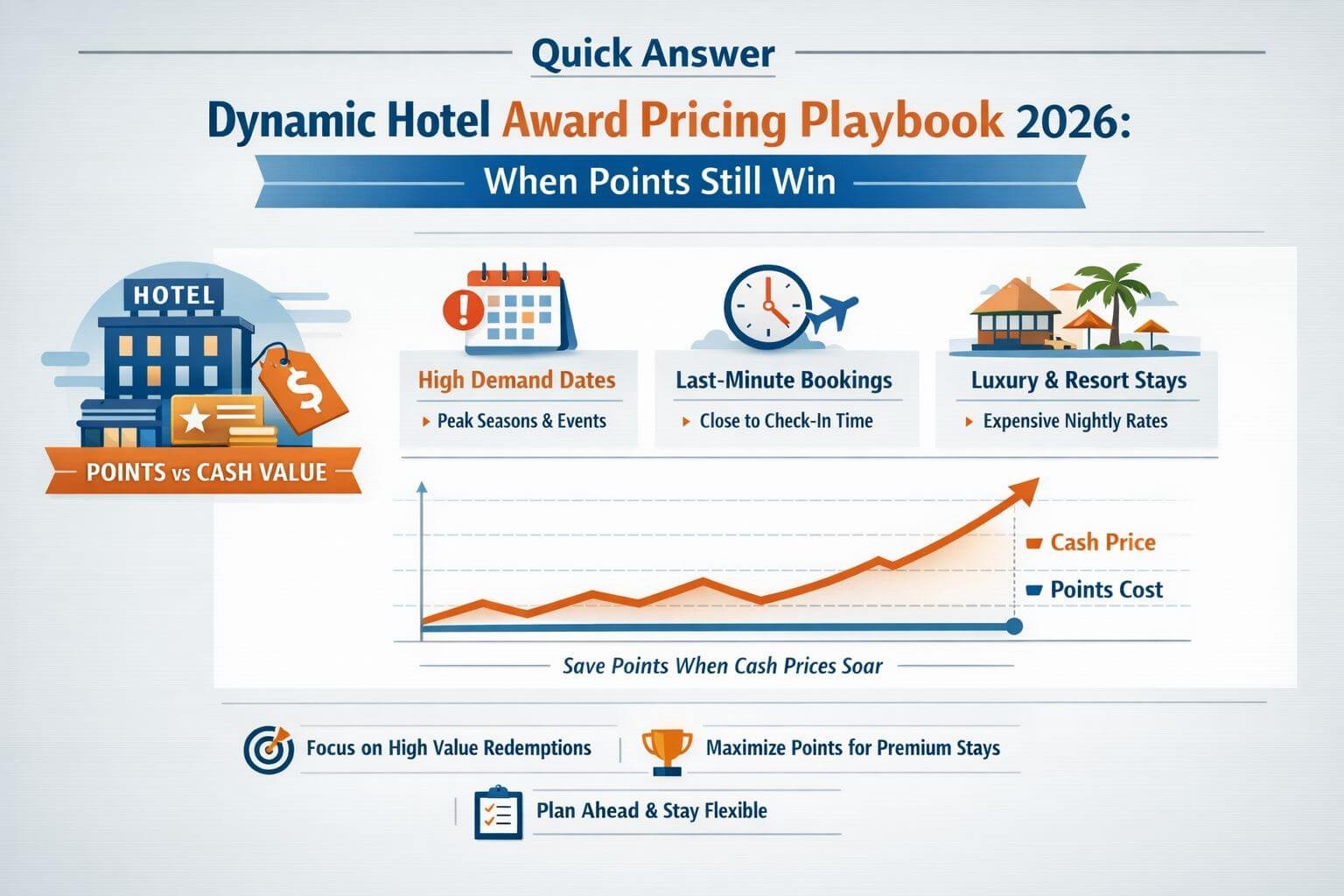 Quick Answer

Dynamic Hotel Award Pricing Playbook 2026:

When Points Still Win

HOTEL

$

POINTS vs CASH VALUE

High Demand Dates
Peak Seasons & Events

Last-Minute Bookings
Close to Check-In Time

Luxury & Resort Stays
Expensive Nightly Rates

Cash Price
Points Cost

Save Points When Cash Prices Soar

Focus on High Value Redemptions

Maximize Points for Premium Stays

Plan Ahead & Stay Flexible